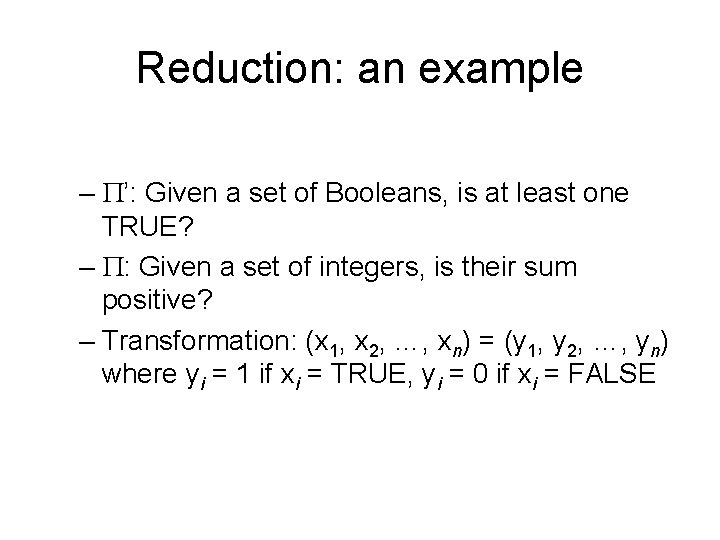 Reduction: an example

– $\Pi'$: Given a set of Booleans, is at least one TRUE?

– $\Pi$: Given a set of integers, is their sum positive?

– Transformation: $(x_1, x_2, \ldots, x_n) = (y_1, y_2, \ldots, y_n)$ where $y_i = 1$ if $x_i$ = TRUE, $y_i = 0$ if $x_i$ = FALSE